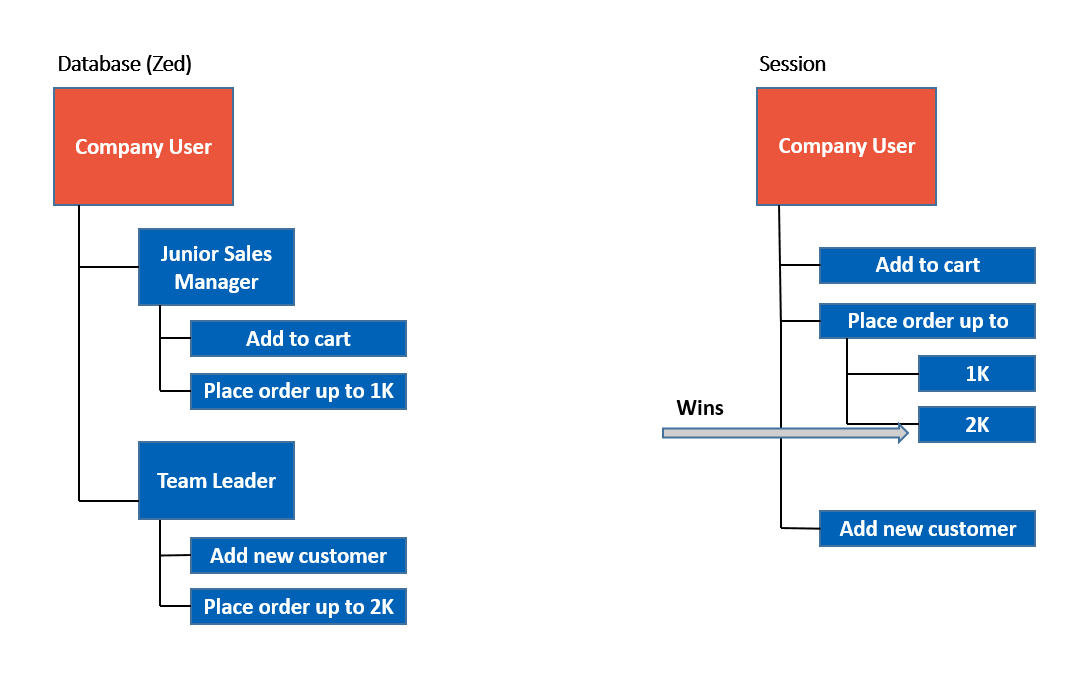 Database (Zed)

Company User

Junior Sales Manager

Add to cart

Place order up to 1K

Team Leader

Add new customer

Place order up to 2K

Session

Company User

Add to cart

Place order up to

1K

Wins

2K

Add new customer